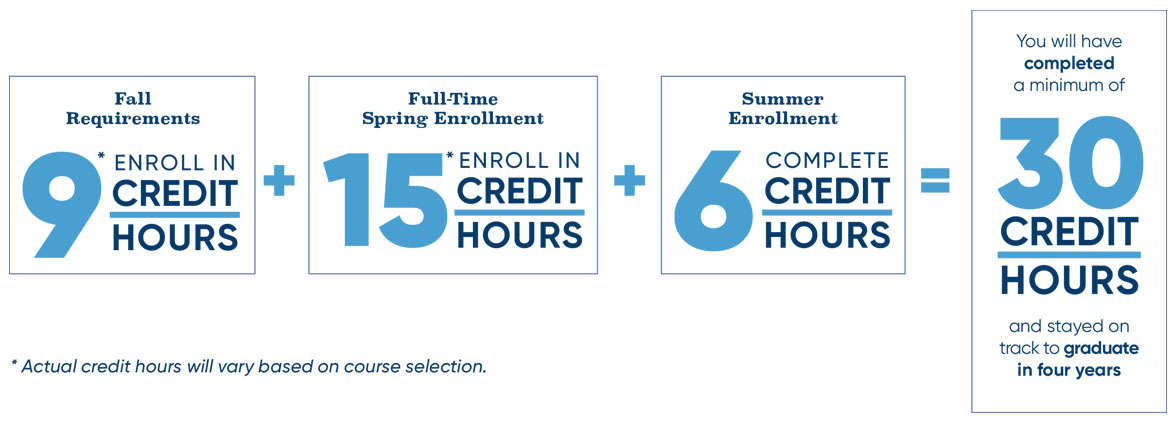 Fall Requirements

9* ENROLL IN CREDIT HOURS

+

Full-Time Spring Enrollment

15* ENROLL IN CREDIT HOURS

+

Summer Enrollment

6 COMPLETE CREDIT HOURS

=

You will have completed a minimum of

30 CREDIT HOURS

and stayed on track to graduate in four years

* Actual credit hours will vary based on course selection.